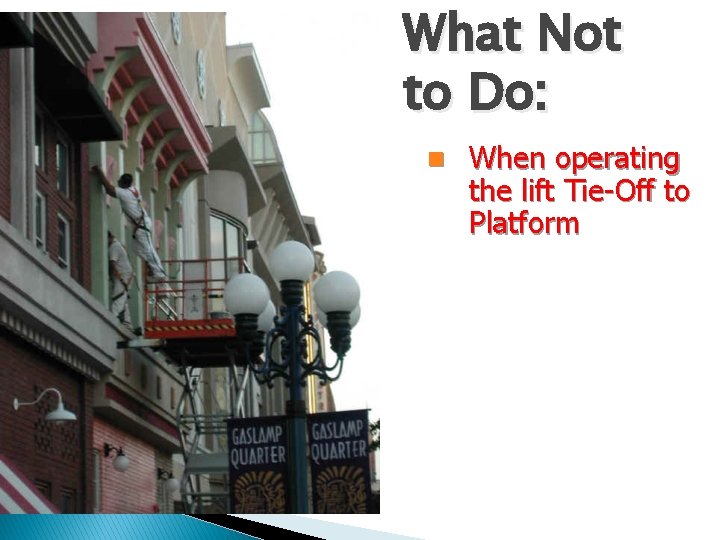 What Not to Do:

When operating the lift Tie-Off to Platform

GASLAMP QUARTER

GASLAMP QUARTER